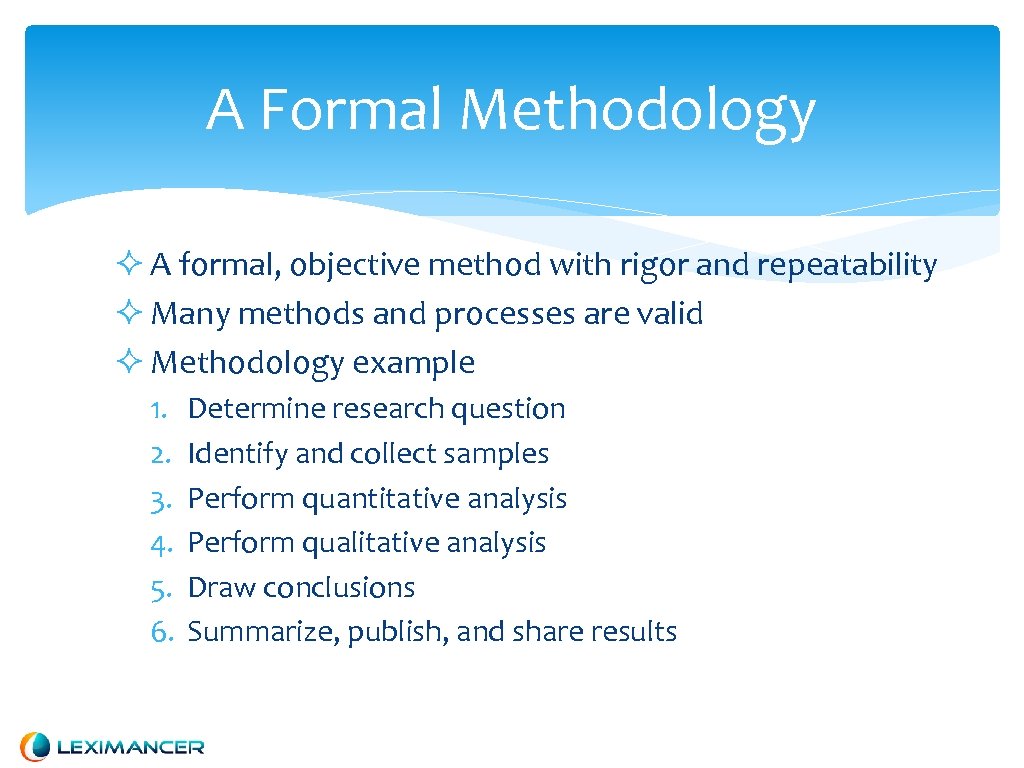 A Formal Methodology

✧ A formal, objective method with rigor and repeatability
✧ Many methods and processes are valid
✧ Methodology example

1. Determine research question
2. Identify and collect samples
3. Perform quantitative analysis
4. Perform qualitative analysis
5. Draw conclusions
6. Summarize, publish, and share results

LEXIMANCER